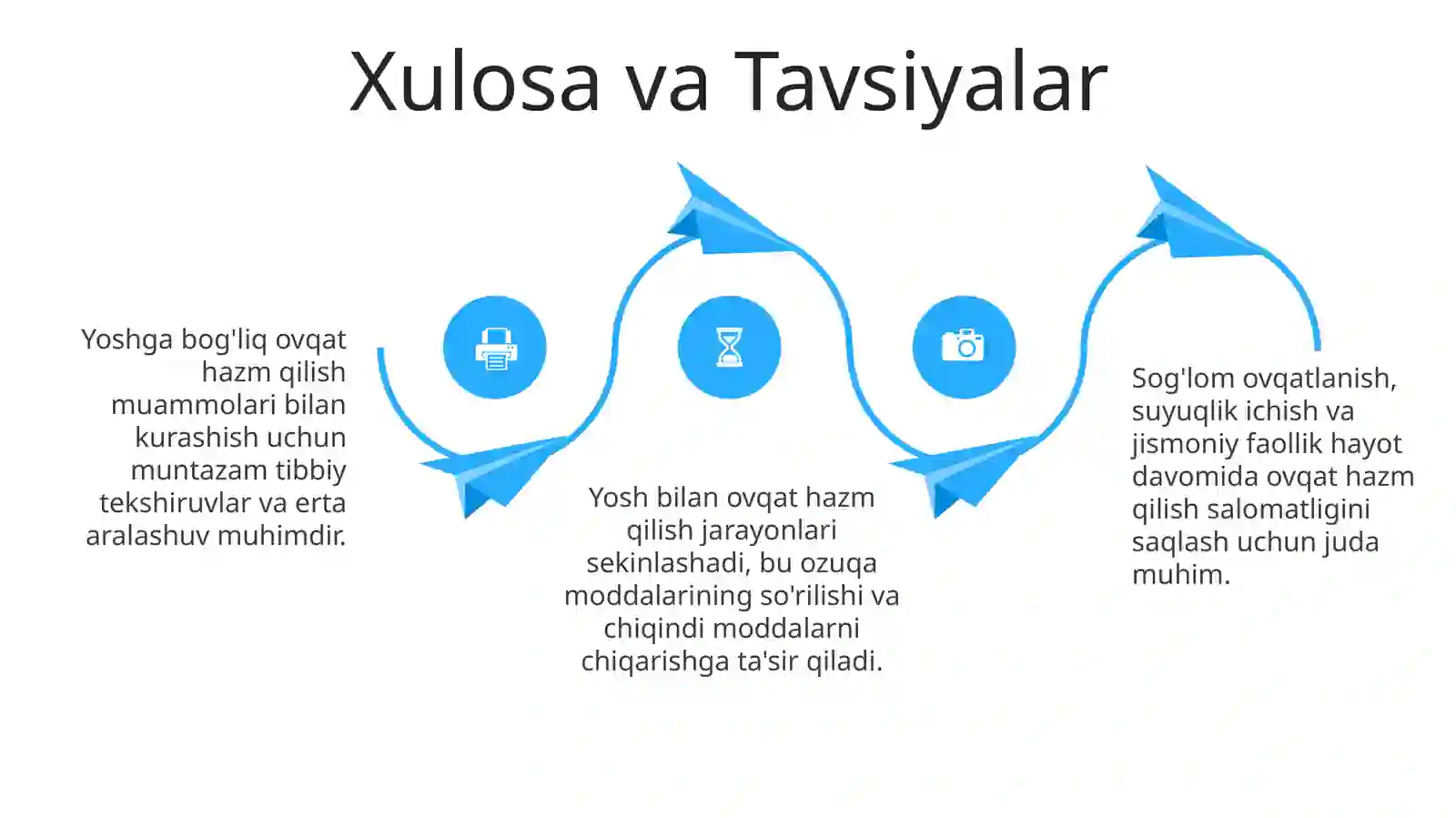 Xulosa va Tavsiyalar

Yoshga bog'liq ovqat hazm qilish muammolari bilan kurashish uchun muntazam tibbiy tekshiruvlar va erta aralashuv muhimdir.

Yosh bilan ovqat hazm qilish jarayonlari sekinlashadi, bu ozuqa moddalarining so'rilishi va chiqindi moddalarni chiqarishga ta'sir qiladi.

Sog'lom ovqatlanish, suyuqlik ichish va jismoniy faollik hayot davomida ovqat hazm qilish salomatligini saqlash uchun juda muhim.